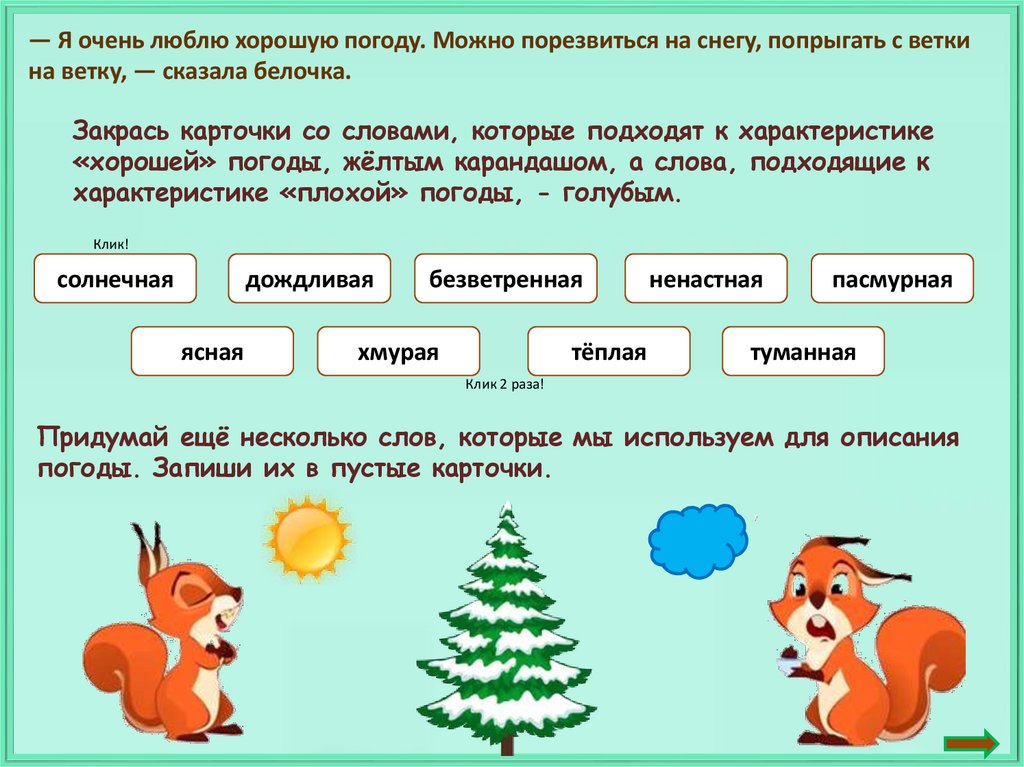 — Я очень люблю хорошую погоду. Можно порезвиться на снегу, попрыгать с ветки на ветку, — сказала белочка.

Закрась карточки со словами, которые подходят к характеристике «хорошей» погоды, жёлтым карандашом, а слова, подходящие к характеристике «плохой» погоды, - голубым.

Клик!

солнечная

дождливая

безветренная

ненастная

пасмурная

ясная

хмурая

тёплая

туманная

Клик 2 раза!

Придумай ещё несколько слов, которые мы используем для описания погоды. Запиши их в пустые карточки.